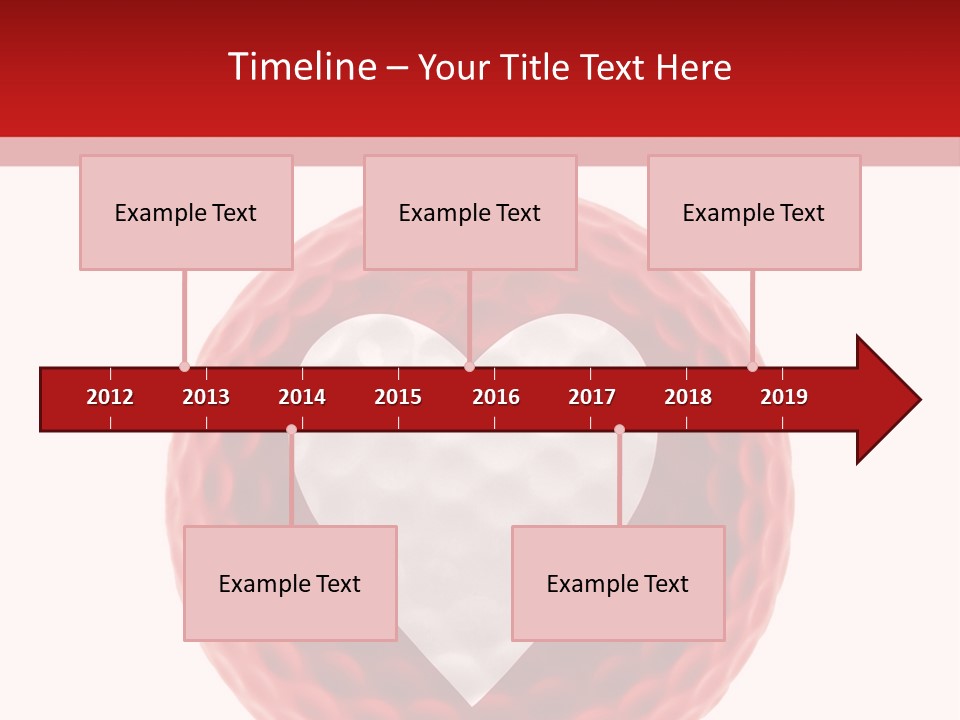 Timeline – Your Title Text Here

Example Text

Example Text

Example Text

2012 2013 2014 2015 2016 2017 2018 2019

Example Text

Example Text